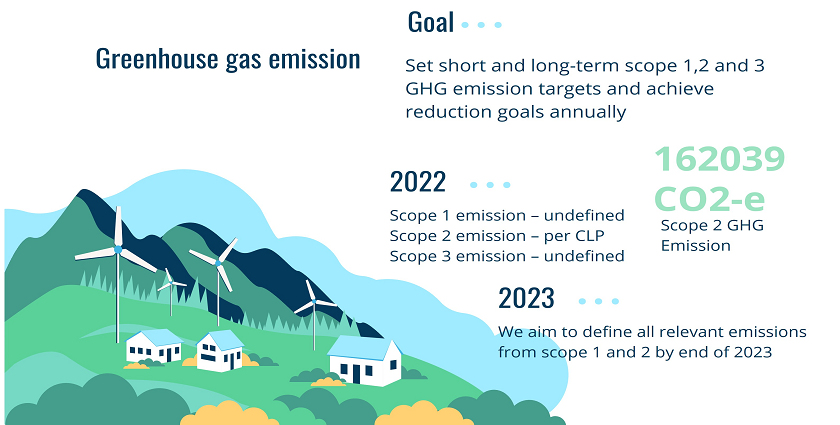 Greenhouse gas emission

Goal

Set short and long-term scope 1,2 and 3 GHG emission targets and achieve reduction goals annually

2022

Scope 1 emission – undefined
Scope 2 emission – per CLP
Scope 3 emission – undefined

162039 CO2-e

Scope 2 GHG Emission

2023

We aim to define all relevant emissions from scope 1 and 2 by end of 2023